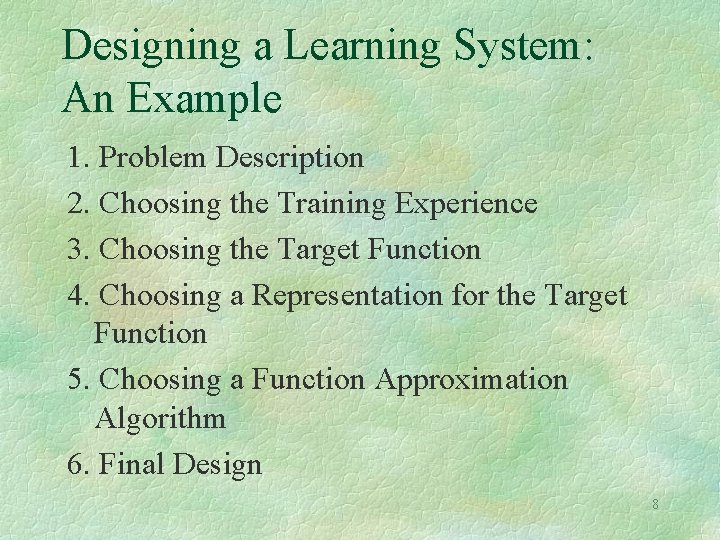 Designing a Learning System: An Example

1. Problem Description
2. Choosing the Training Experience
3. Choosing the Target Function
4. Choosing a Representation for the Target Function
5. Choosing a Function Approximation Algorithm
6. Final Design

8